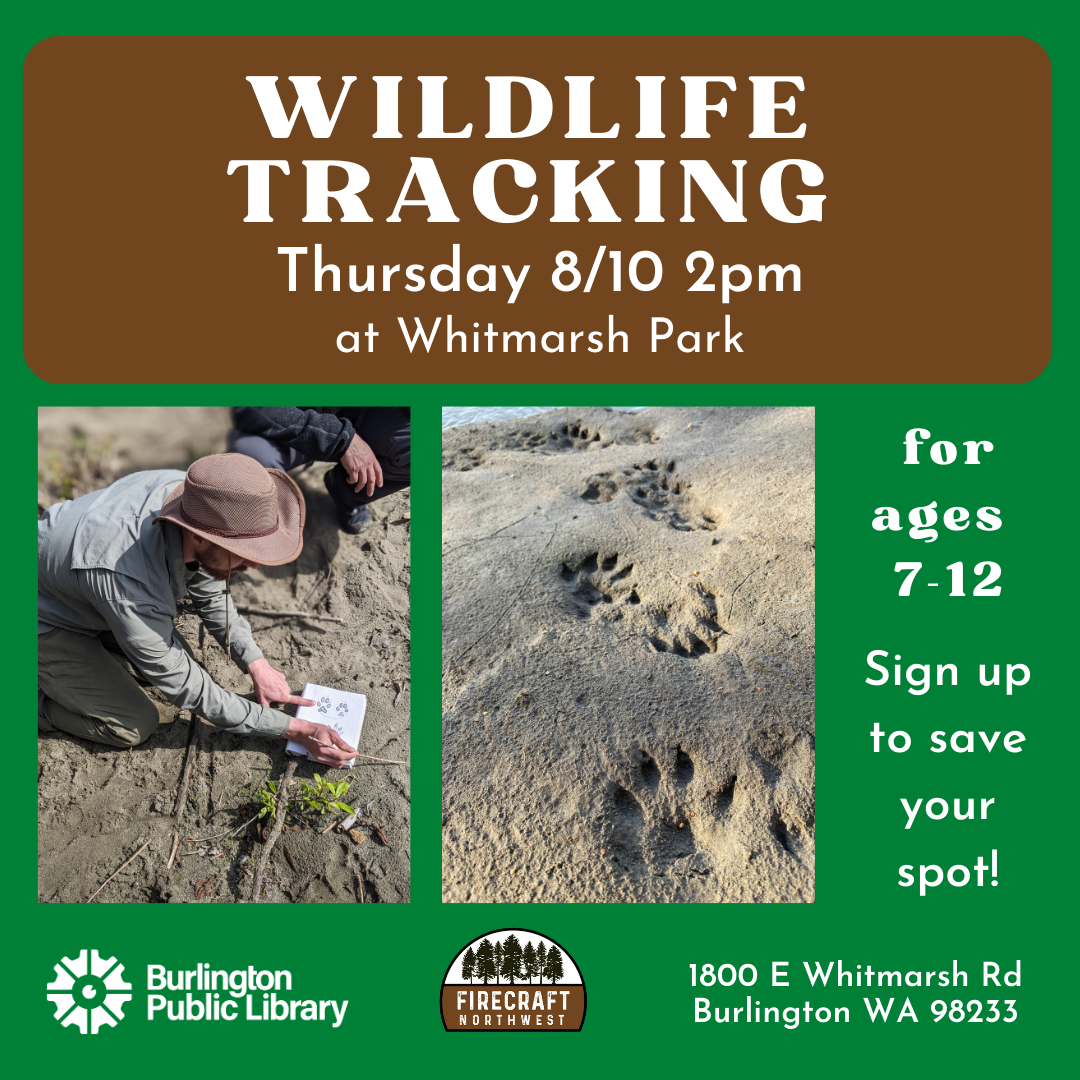 WILDLIFE TRACKING
Thursday 8/10 2pm
at Whitmarsh Park

for ages 7-12

Sign up to save your spot!

Burlington Public Library

FIRECRAFT NORTHWEST

1800 E Whitmarsh Rd
Burlington WA 98233